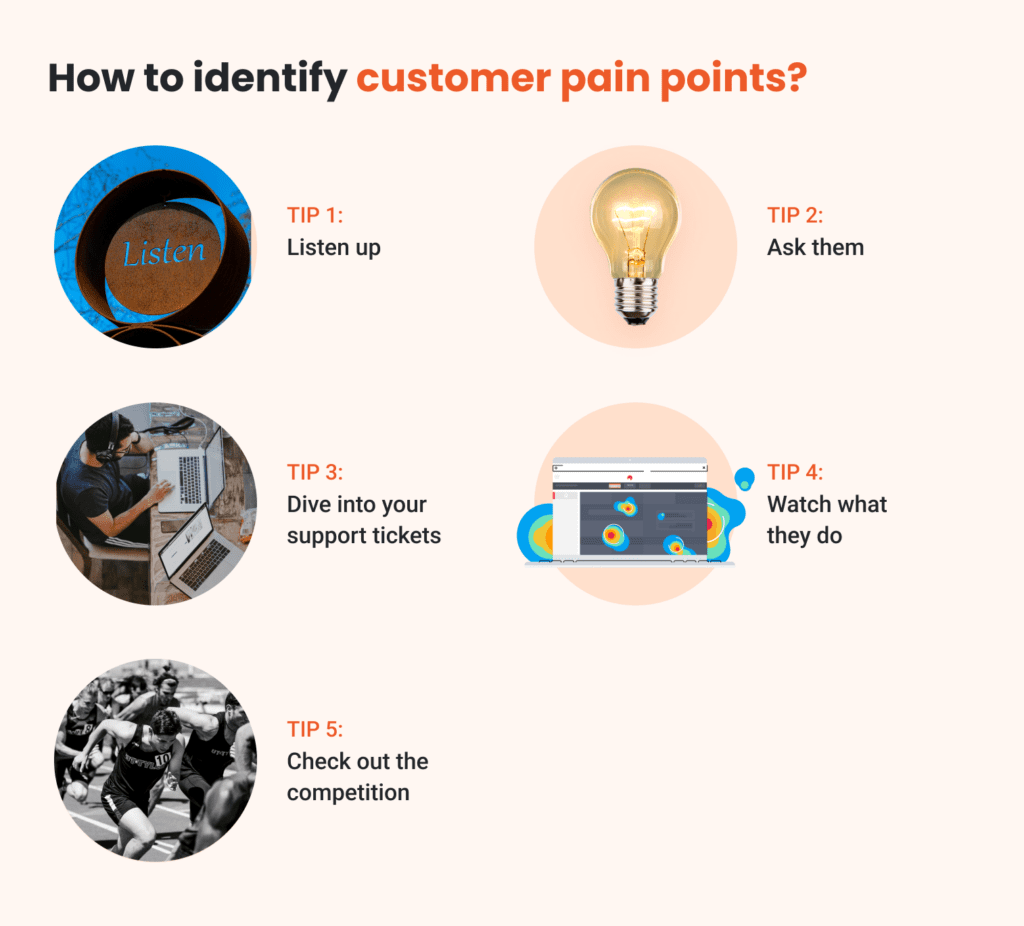 How to identify customer pain points?

Listen

TIP 1:
Listen up

TIP 2:
Ask them

TIP 3:
Dive into your support tickets

TIP 4:
Watch what they do

TIP 5:
Check out the competition